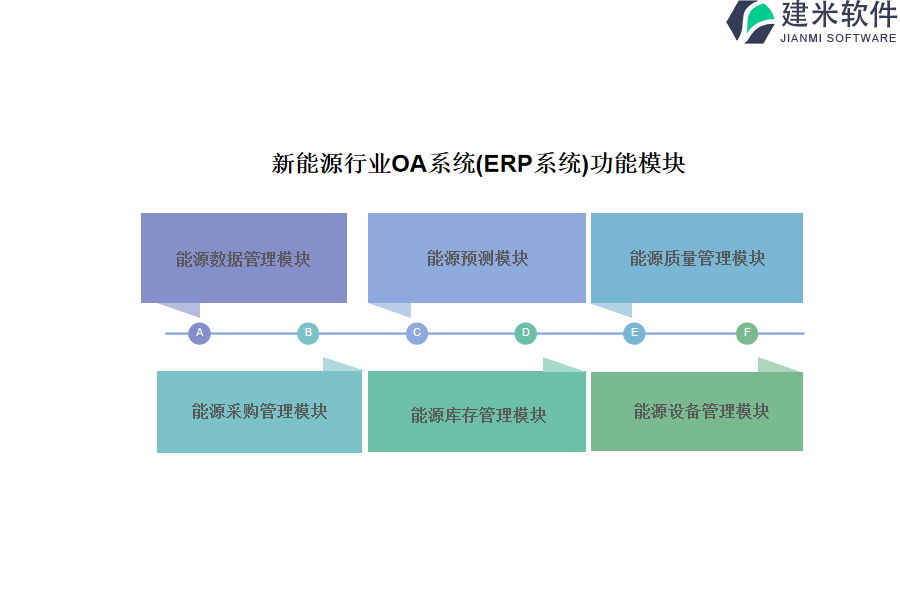 建米软件
JIANMI SOFTWARE

新能源行业OA系统(ERP系统)功能模块

能源数据管理模块

能源预测模块

能源质量管理模块

A

B

C

D

E

F

能源采购管理模块

能源库存管理模块

能源设备管理模块